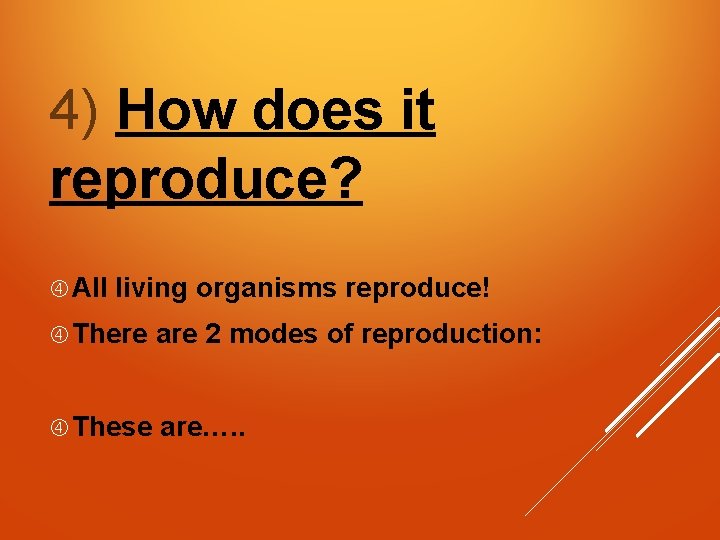 4) How does it reproduce?

④ All living organisms reproduce!

④ There are 2 modes of reproduction:

④ These are.....